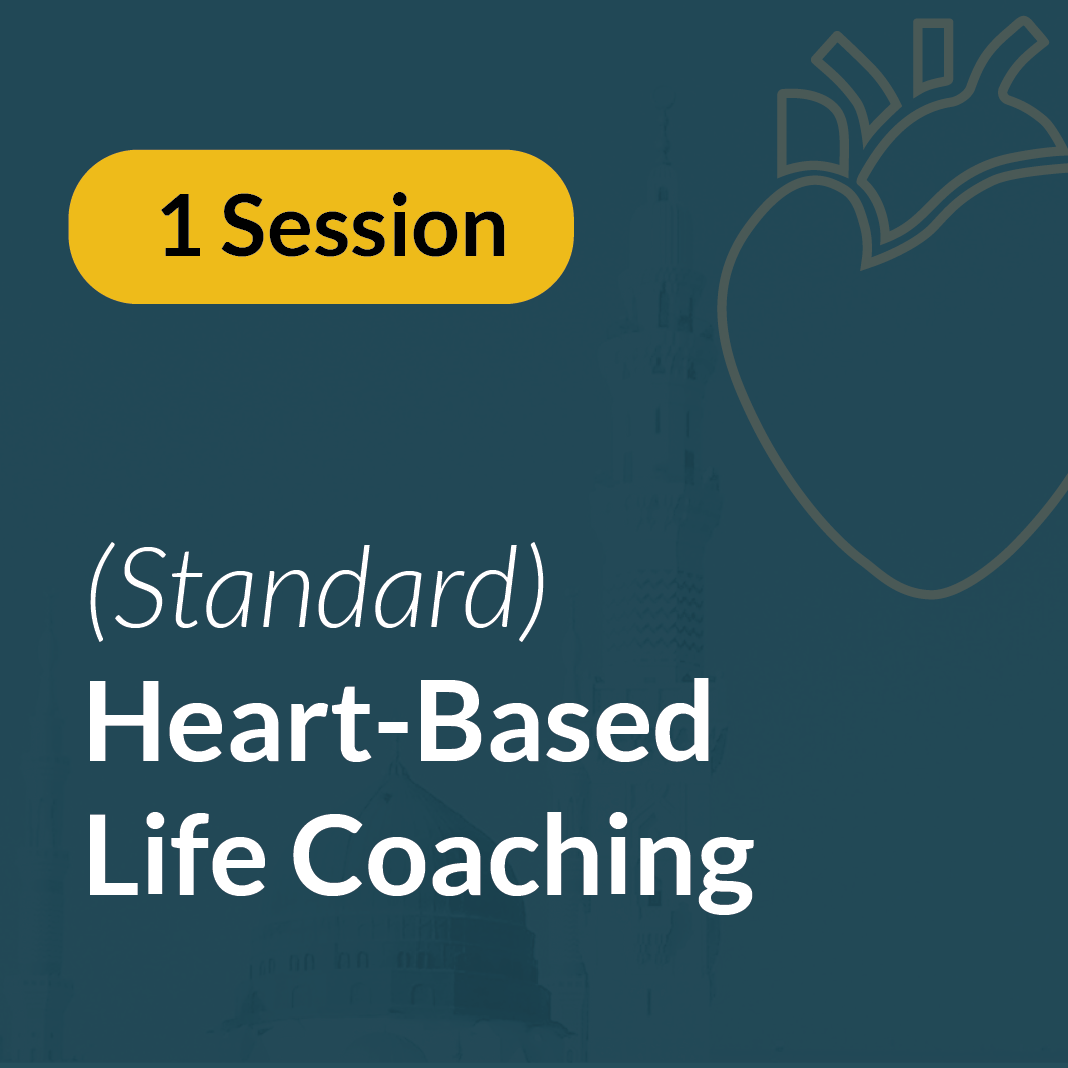 1 Session

(Standard)
Heart-Based
Life Coaching